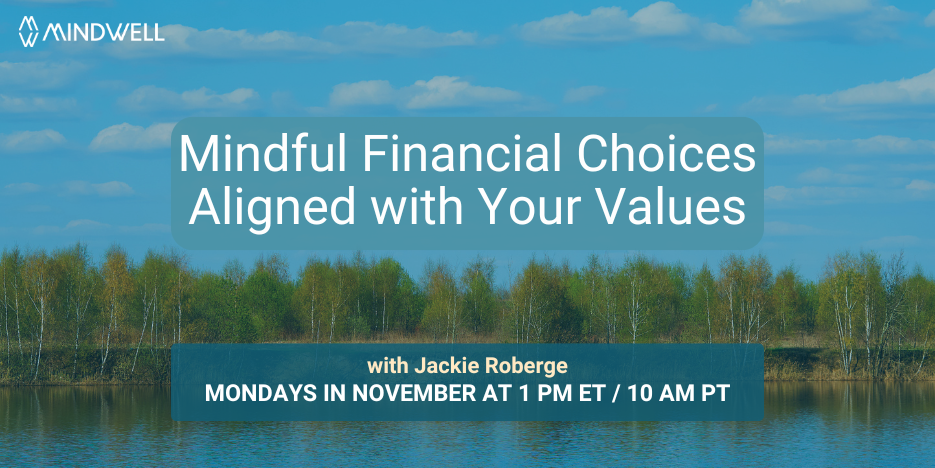 MINDWELL

Mindful Financial Choices Aligned with Your Values

with Jackie Roberge
MONDAYS IN NOVEMBER AT 1 PM ET / 10 AM PT